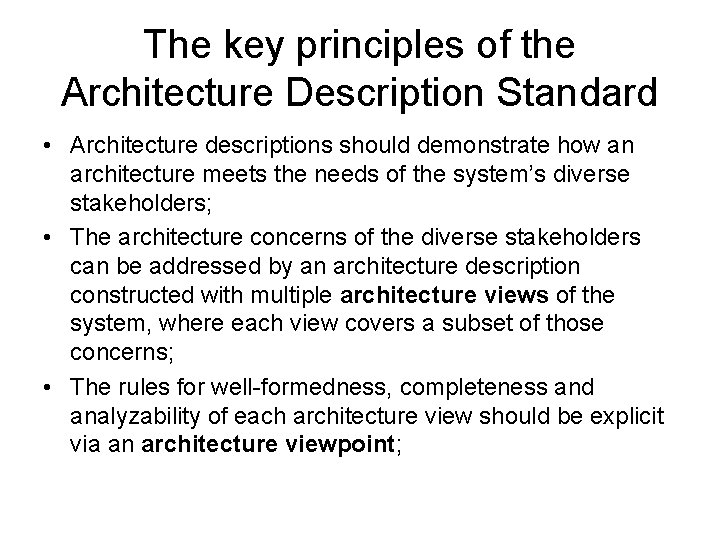 The key principles of the Architecture Description Standard

• Architecture descriptions should demonstrate how an architecture meets the needs of the system's diverse stakeholders;

• The architecture concerns of the diverse stakeholders can be addressed by an architecture description constructed with multiple architecture views of the system, where each view covers a subset of those concerns;

• The rules for well-formedness, completeness and analyzability of each architecture view should be explicit via an architecture viewpoint;